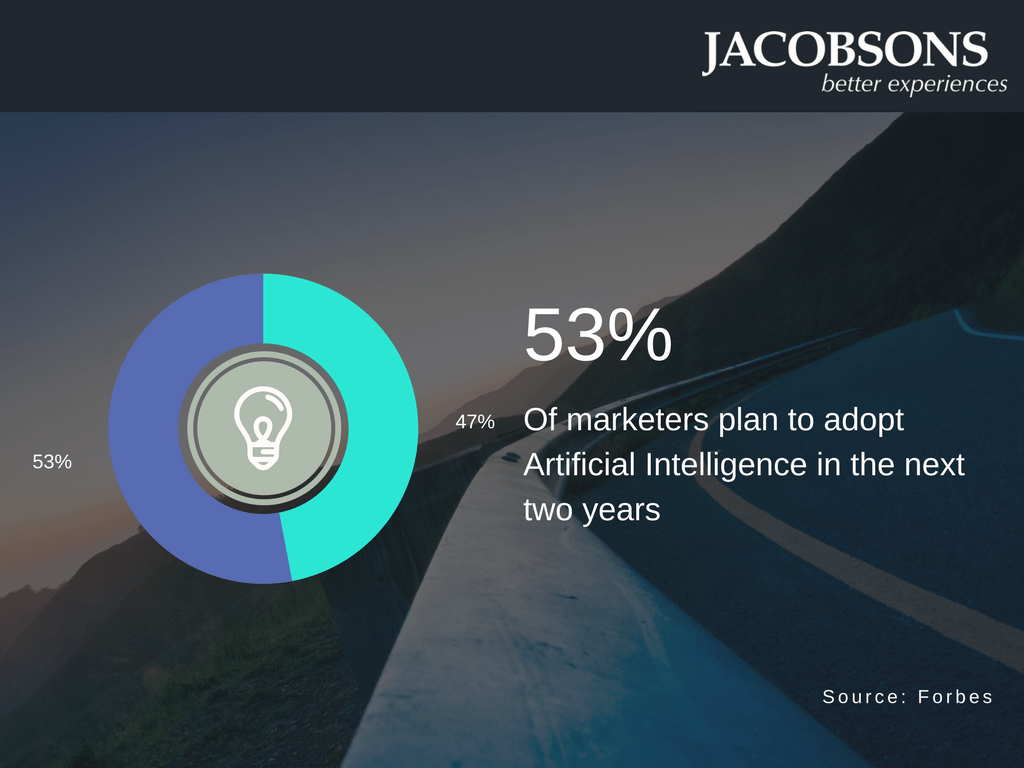 JACOBSONS
better experiences

53%

47%

53%
Of marketers plan to adopt Artificial Intelligence in the next two years

Source: Forbes